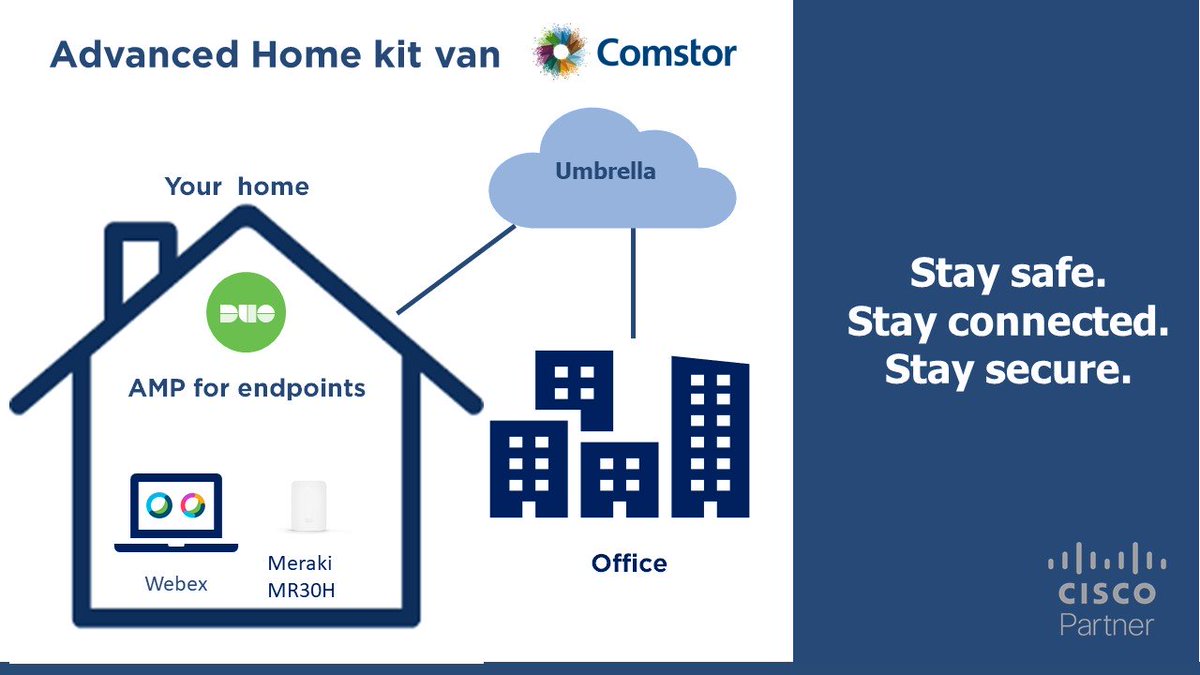 Advanced Home kit van Comstor

Your home

Umbrella

DUO

AMP for endpoints

Webex

Meraki MR30H

Office

Stay safe.
Stay connected.
Stay secure.

CISCO
Partner